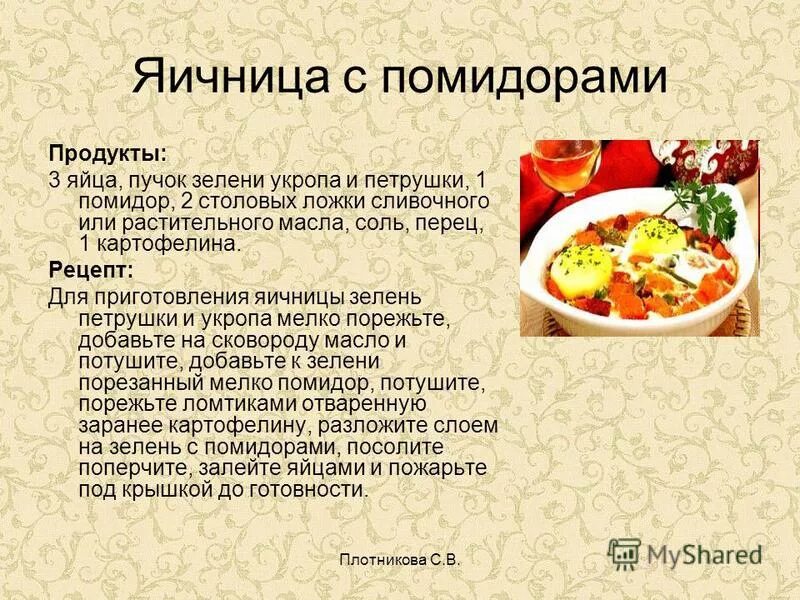 Яичница с помидорами

Продукты:
3 яйца, пучок зелени укропа и петрушки, 1 помидор, 2 столовых ложки сливочного или растительного масла, соль, перец, 1 картофелина.

Рецепт:
Для приготовления яичницы зелень петрушки и укропа мелко порежьте, добавьте на сковороду масло и потушите, добавьте к зелени порезанный мелко помидор, потушите, порежьте ломтиками отваренную заранее картофелину, разложите слоем на зелень с помидорами, посолите поперчите, залейте яйцами и пожарьте под крышкой до готовности.

Плотникова С.В.

MyShared